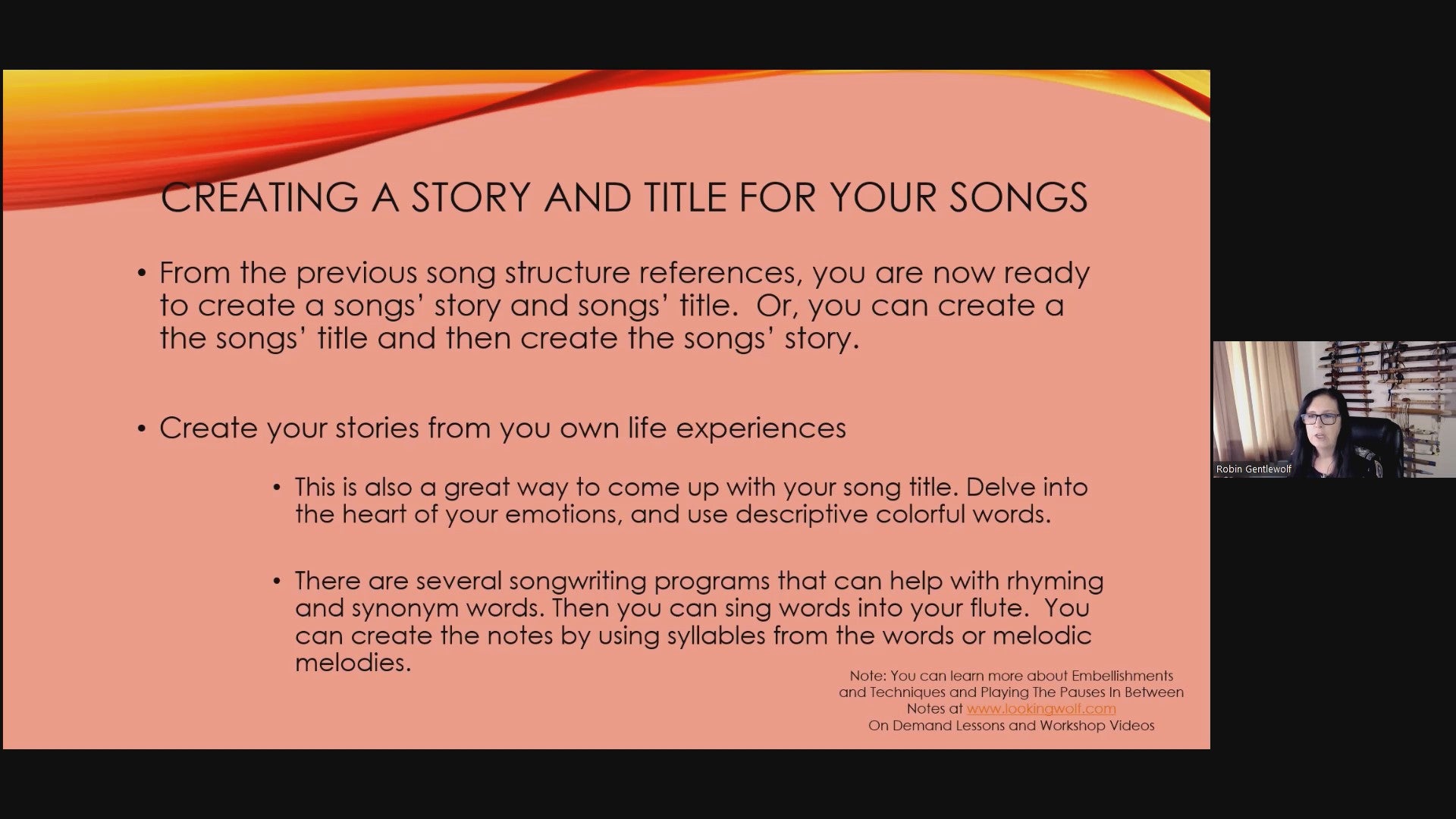 CREATING A STORY AND TITLE FOR YOUR SONGS

• From the previous song structure references, you are now ready to create a songs' story and songs' title. Or, you can create a the songs' title and then create the songs' story.

• Create your stories from you own life experiences

• This is also a great way to come up with your song title. Delve into the heart of your emotions, and use descriptive colorful words.

• There are several songwriting programs that can help with rhyming and synonym words. Then you can sing words into your flute. You can create the notes by using syllables from the words or melodic melodies.

Note: You can learn more about Embellishments and Techniques and Playing The Pauses In Between Notes at www.lookingwolf.com
On Demand Lessons and Workshop Videos

Robin Gentlewolf